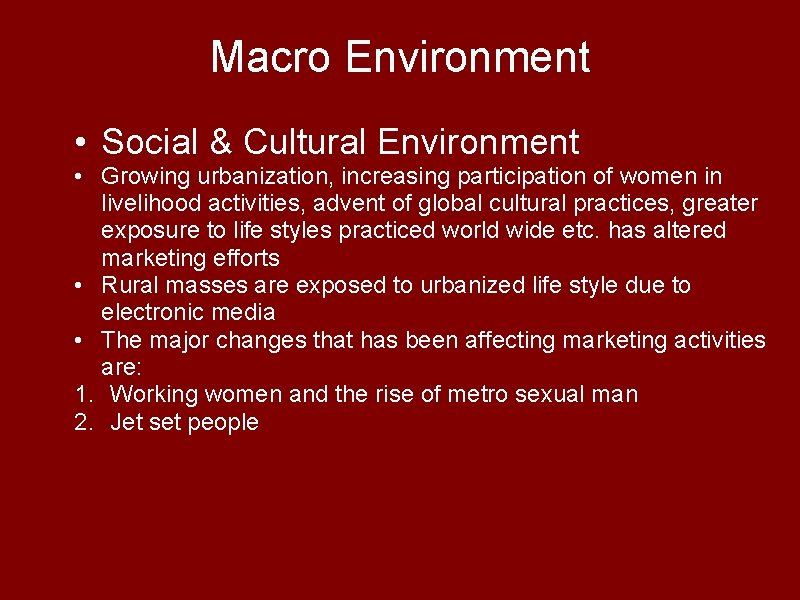 Macro Environment

• Social & Cultural Environment
• Growing urbanization, increasing participation of women in livelihood activities, advent of global cultural practices, greater exposure to life styles practiced world wide etc. has altered marketing efforts
• Rural masses are exposed to urbanized life style due to electronic media
• The major changes that has been affecting marketing activities are:
1. Working women and the rise of metro sexual man
2. Jet set people